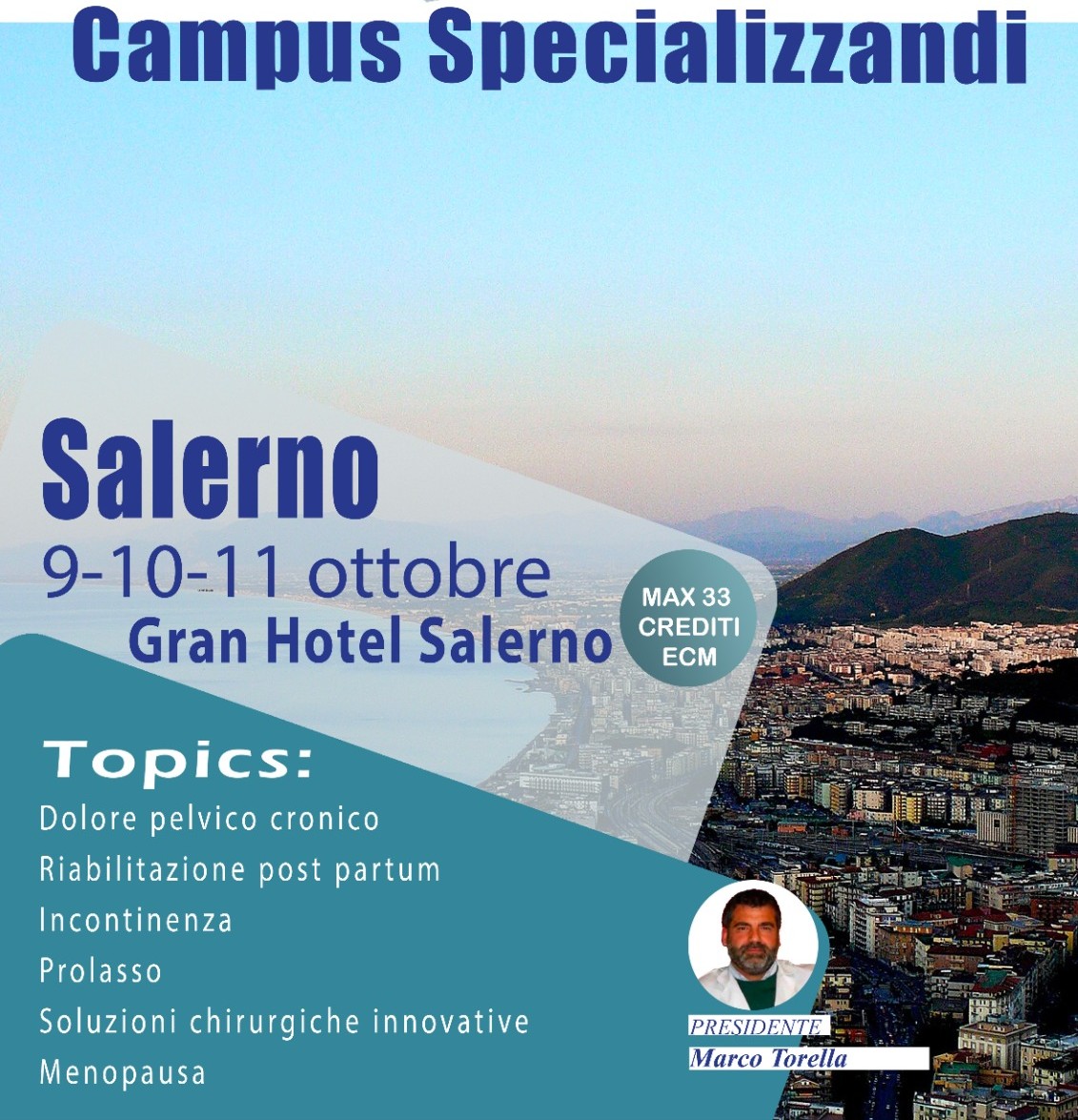 Campus Specializzandi

Salerno
9-10-11 ottobre
Gran Hotel Salerno

MAX 33 CREDITI ECM

Topics:
Dolore pelvico cronico
Riabilitazione post partum
Incontinenza
Prolasso
Soluzioni chirurgiche innovative
Menopausa

PRESIDENTE
Marco Torella